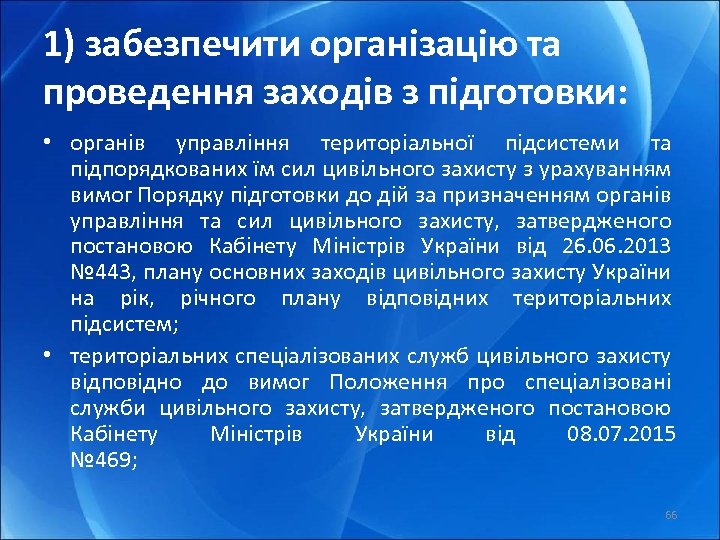 1) забезпечити організацію та проведення заходів з підготовки:

• органів управління територіальної підсистеми та підпорядкованих їм сил цивільного захисту з урахуванням вимог Порядку підготовки до дій за призначенням органів управління та сил цивільного захисту, затвердженого постановою Кабінету Міністрів України від 26.06.2013 №443, плану основних заходів цивільного захисту України на рік, річного плану відповідних територіальних підсистем;

• територіальних спеціалізованих служб цивільного захисту відповідно до вимог Положення про спеціалізовані служби цивільного захисту, затвердженого постановою Кабінету Міністрів України від 08.07.2015 №469;

66